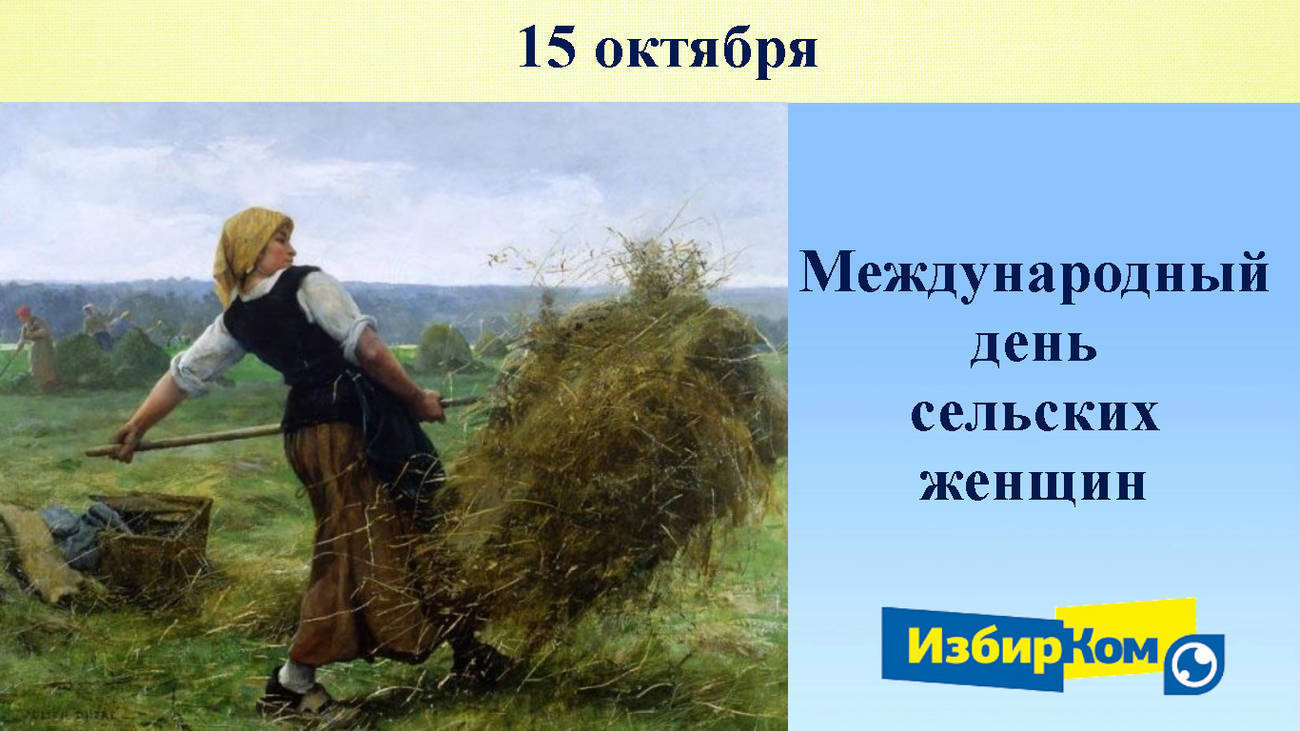 15 октября

Международный день сельских женщин

ИзбирКом